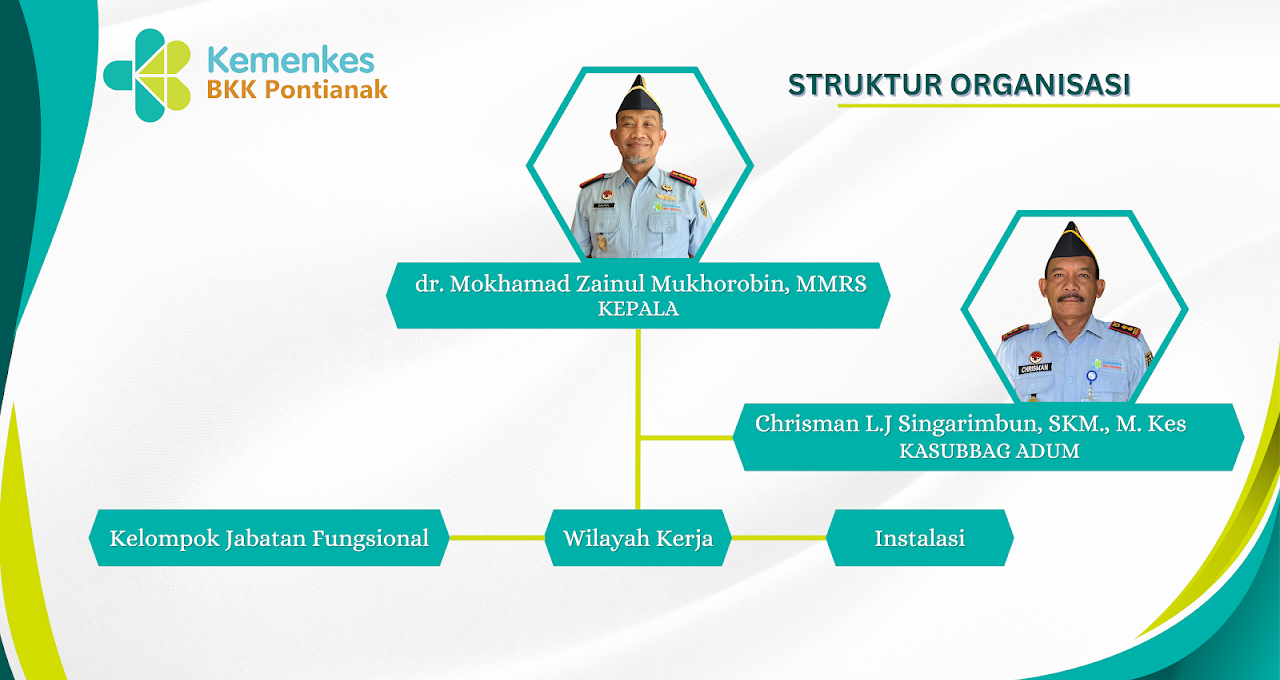 Kemenkes
BKK Pontianak

STRUKTUR ORGANISASI

dr. Mokhamad Zainul Mukhorobin, MMRS
KEPALA

CHRISMAN

Chrisman L.J Singarimbun, SKM., M. Kes
KASUBBAG ADUM

Kelompok Jabatan Fungsional

Wilayah Kerja

Instalasi